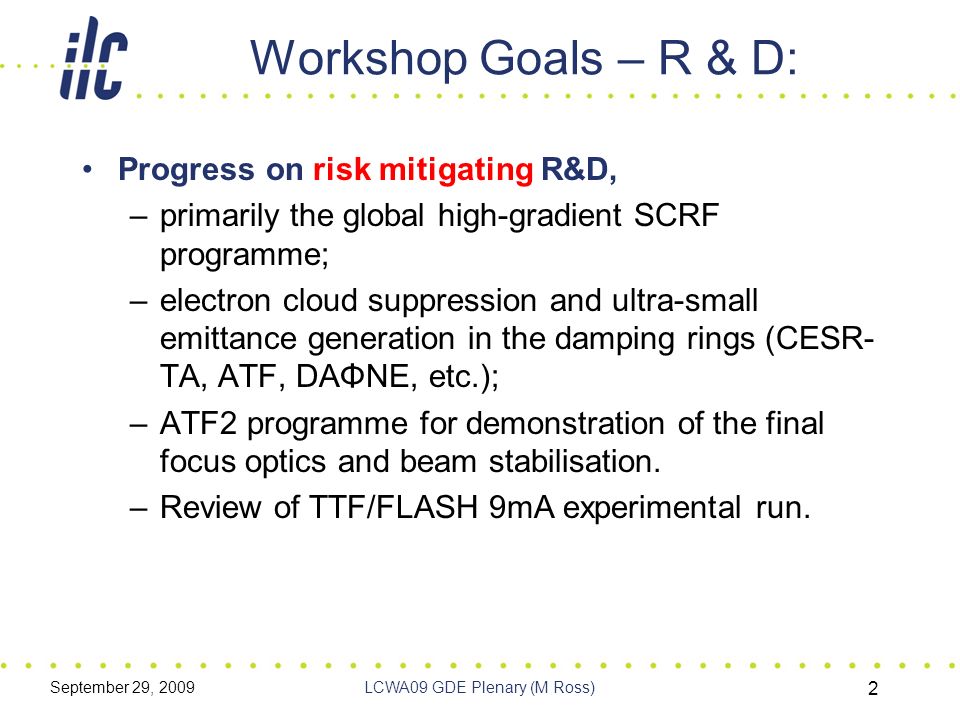 ilc

Workshop Goals – R & D:

• Progress on risk mitigating R&D,
– primarily the global high-gradient SCRF programme;
– electron cloud suppression and ultra-small emittance generation in the damping rings (CESR-TA, ATF, DAΦNE, etc.);
– ATF2 programme for demonstration of the final focus optics and beam stabilisation.
– Review of TTF/FLASH 9mA experimental run.

September 29, 2009

LCWA09 GDE Plenary (M Ross)

2